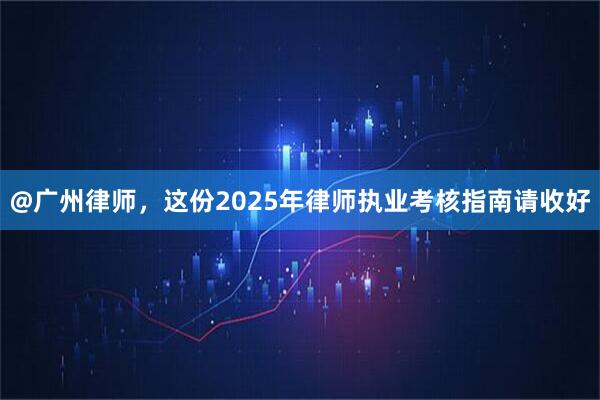 @广州律师，这份2025年律师执业考核指南请收好